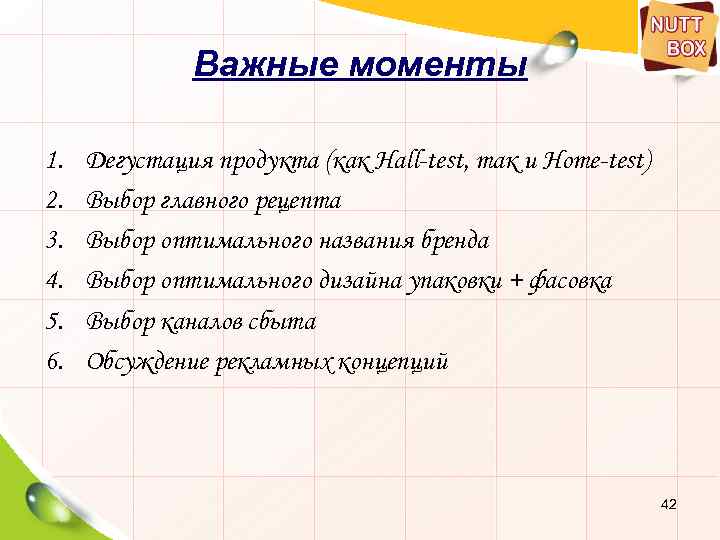 NUTT BOX

Важные моменты

1. Дегустация продукта (как Hall-test, так и Home-test)
2. Выбор главного рецепта
3. Выбор оптимального названия бренда
4. Выбор оптимального дизайна упаковки + фасовка
5. Выбор каналов сбыта
6. Обсуждение рекламных концепций

42